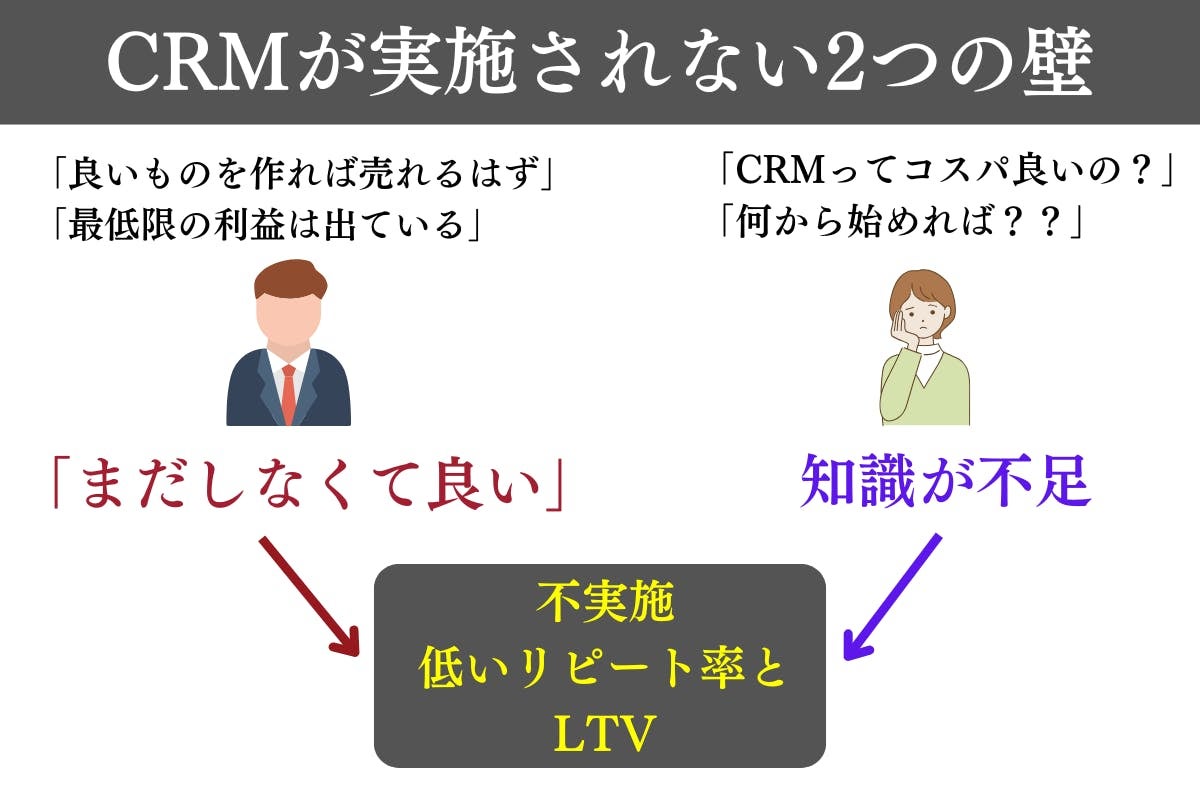 CRMが実施されない2つの壁

「良いものを作れば売れるはず」
「最低限の利益は出ている」

「まだしなくて良い」

「CRMってコスパ良いの？」
「何から始めれば？？」

知識が不足

不実施
低いリピート率と
LTV